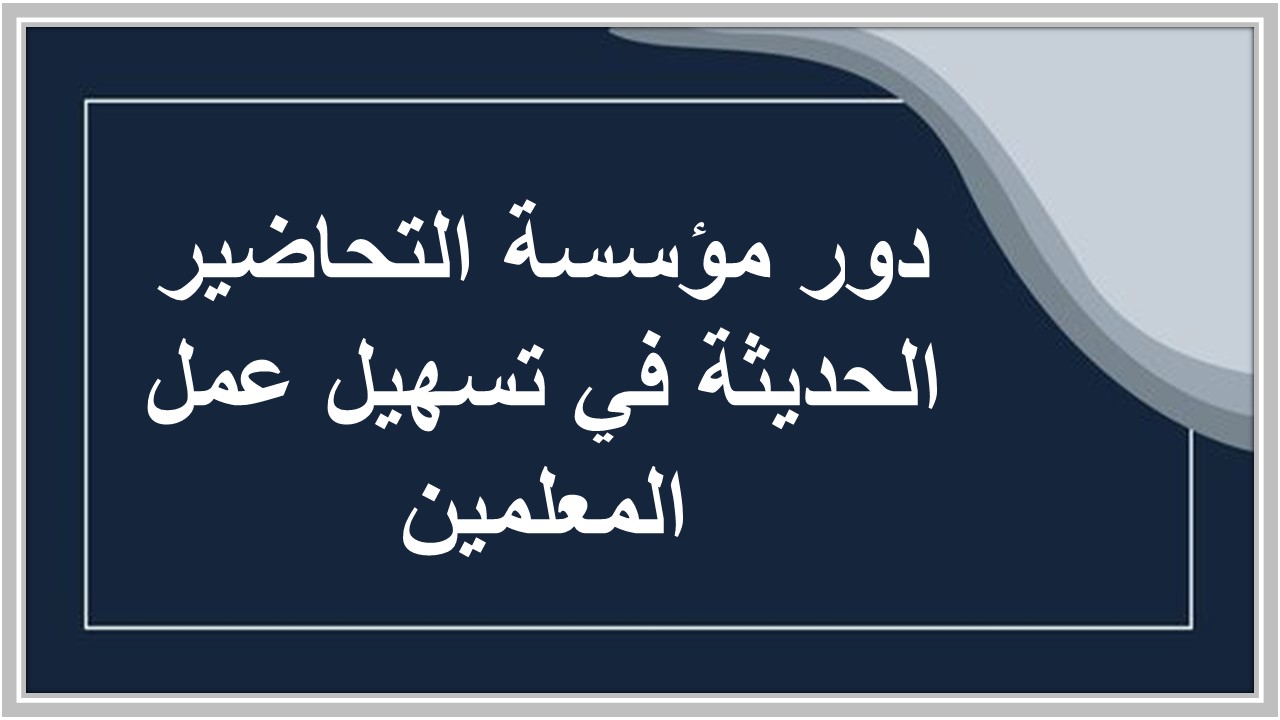 دور مؤسسة التحاضير الحديثة في تسهيل عمل المعلمين